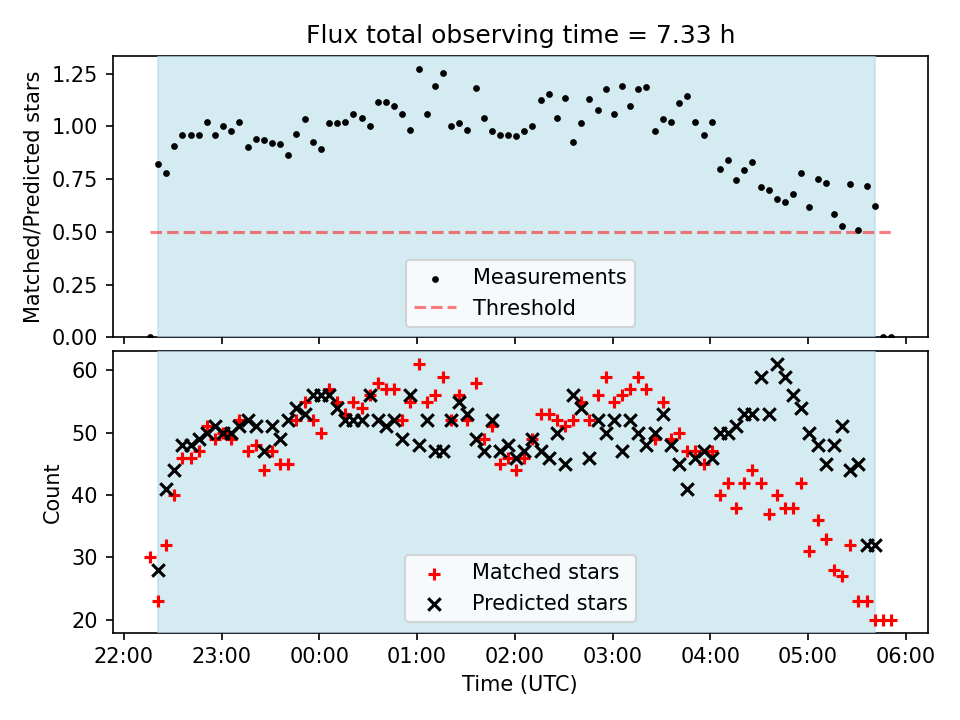 Flux total observing time = 7.33 h

Matched/Predicted stars

1.25
1.00
0.75
0.50
0.25
0.00

Measurements
Threshold

Count

60
50
40
30
20

Matched stars
Predicted stars

22:00 23:00 00:00 01:00 02:00 03:00 04:00 05:00 06:00

Time (UTC)